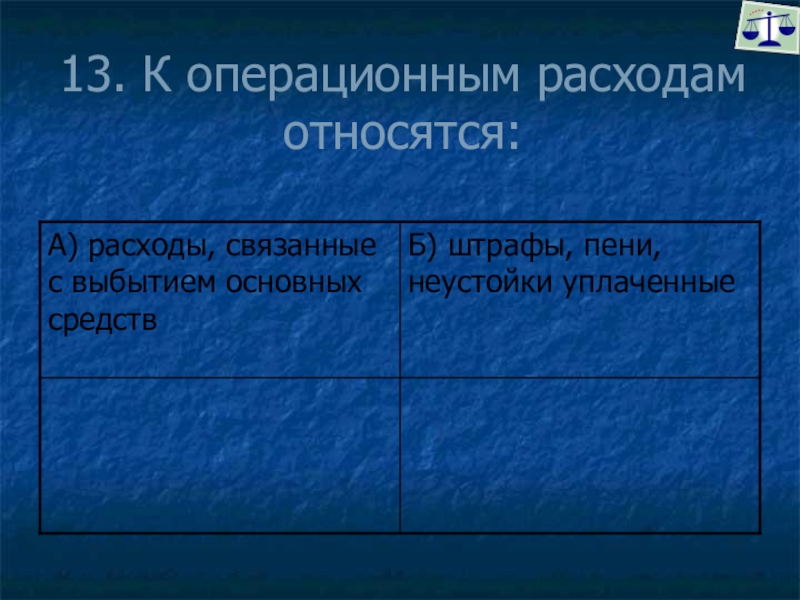 13. К операционным расходам относятся:

| А) расходы, связанные с выбытием основных средств | Б) штрафы, пени, неустойки уплаченные |
|---|---|
| | |